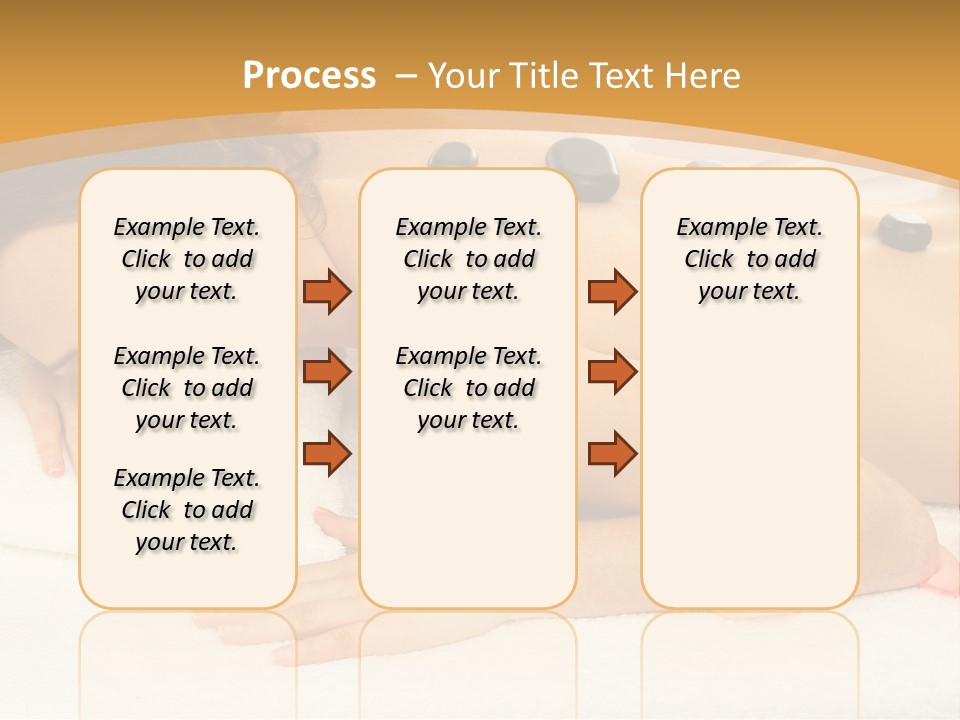 Process – Your Title Text Here

Example Text. Click to add your text.

Example Text. Click to add your text.

Example Text. Click to add your text.

Example Text. Click to add your text.

Example Text. Click to add your text.

Example Text. Click to add your text.